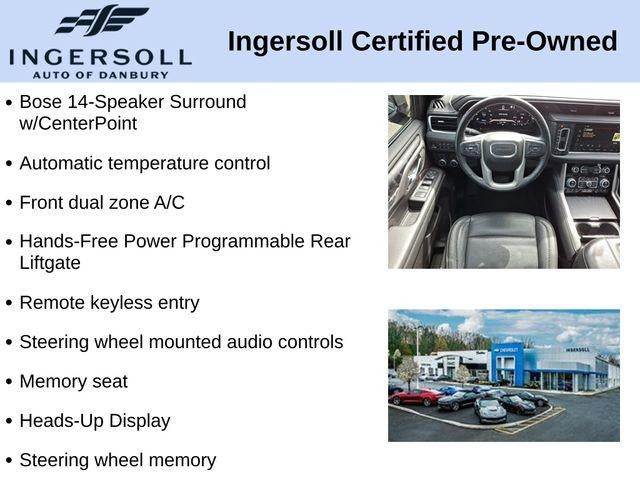 INGERSOLL
AUTO OF DANBURY

Ingersoll Certified Pre-Owned

• Bose 14-Speaker Surround w/CenterPoint
• Automatic temperature control
• Front dual zone A/C
• Hands-Free Power Programmable Rear Liftgate
• Remote keyless entry
• Steering wheel mounted audio controls
• Memory seat
• Heads-Up Display
• Steering wheel memory

CHEVROLET
INGERSOLL